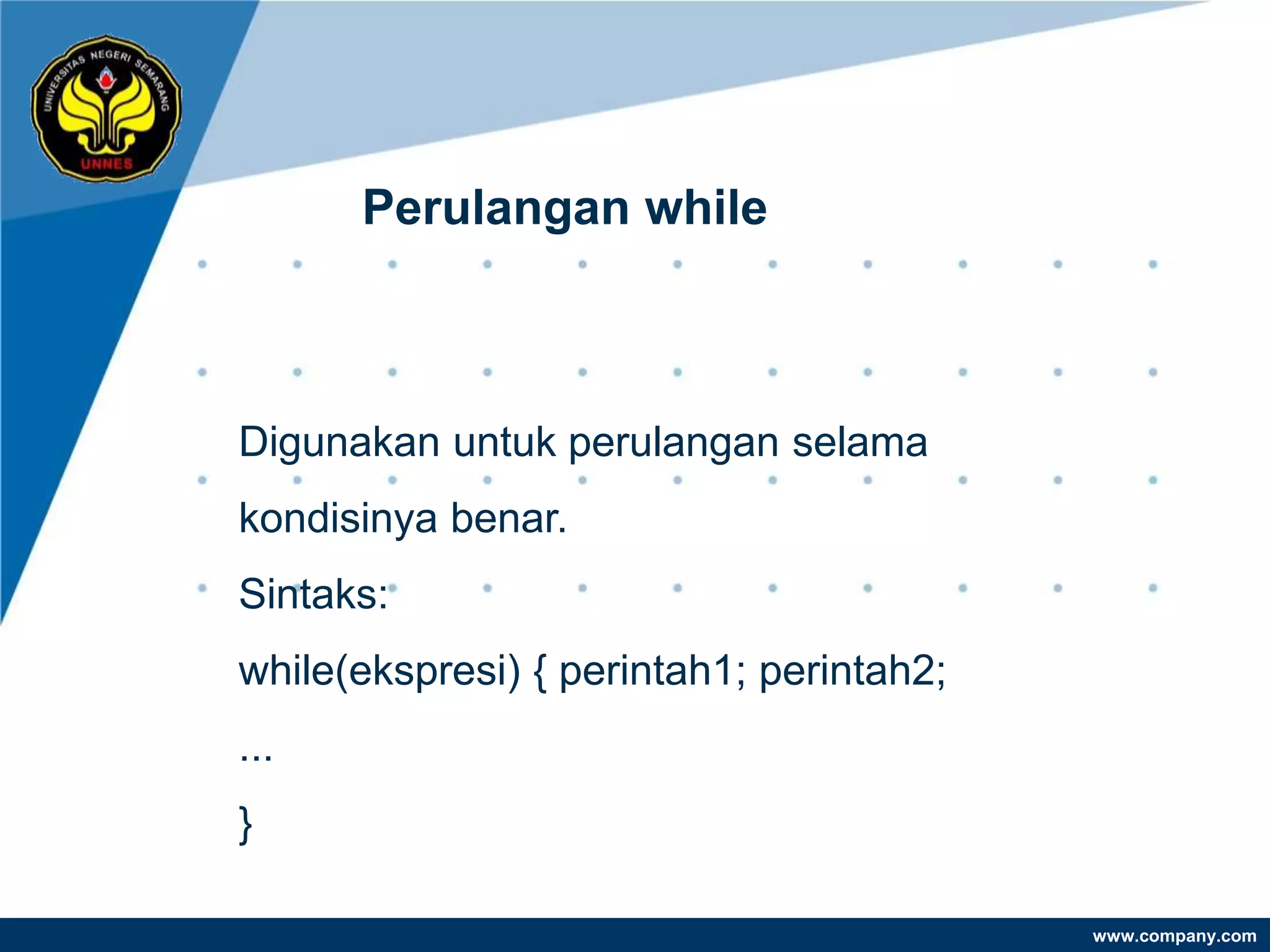 UNIVERSITAS NEGERI SEMARANG
UNNES

Perulangan while

Digunakan untuk perulangan selama kondisinya benar.

Sintaks:

while(ekspresi) { perintah1; perintah2;

...

}

www.company.com